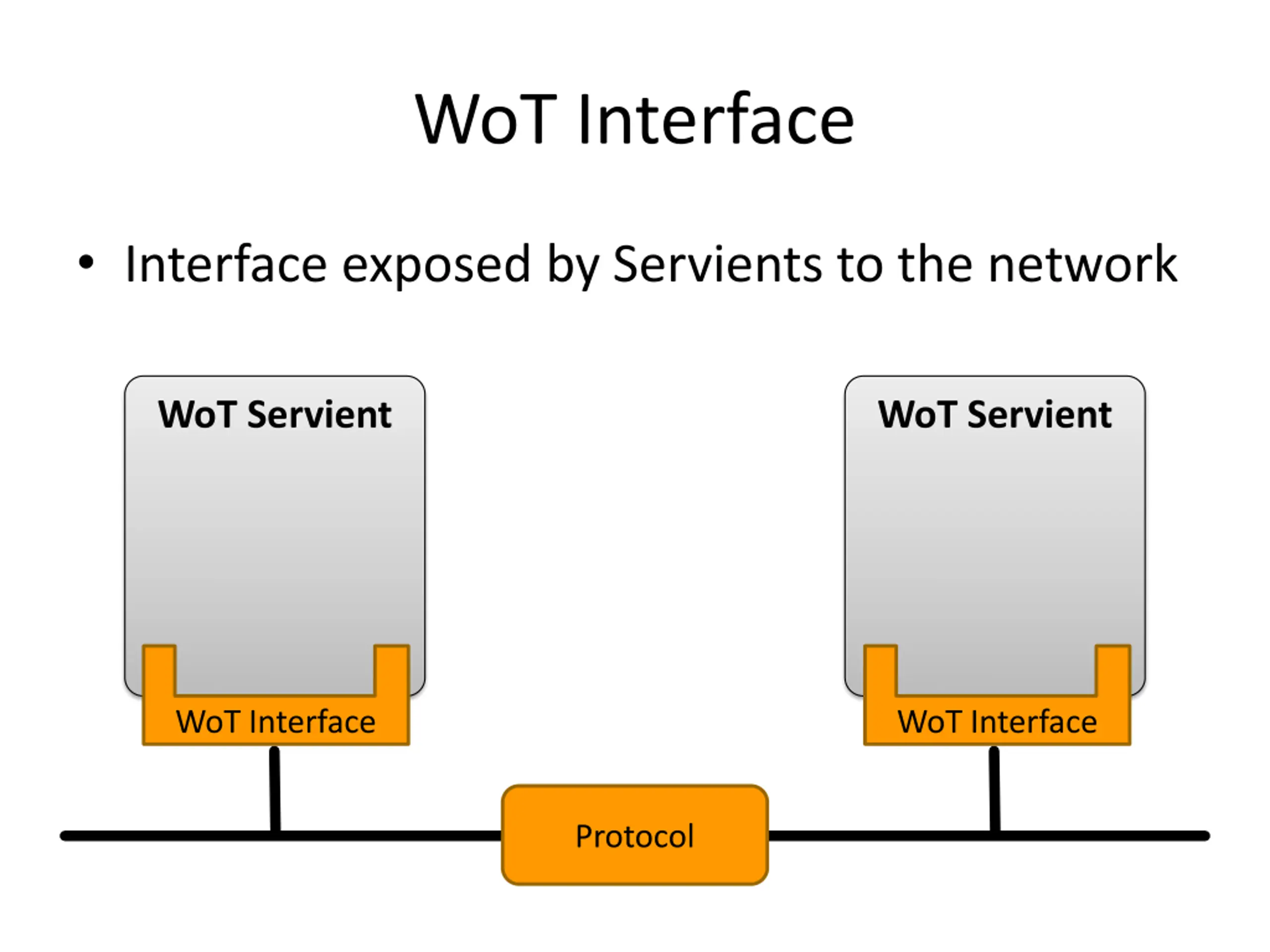 WoT Interface

• Interface exposed by Servients to the network

WoT Servient

WoT Interface

WoT Servient

WoT Interface

Protocol